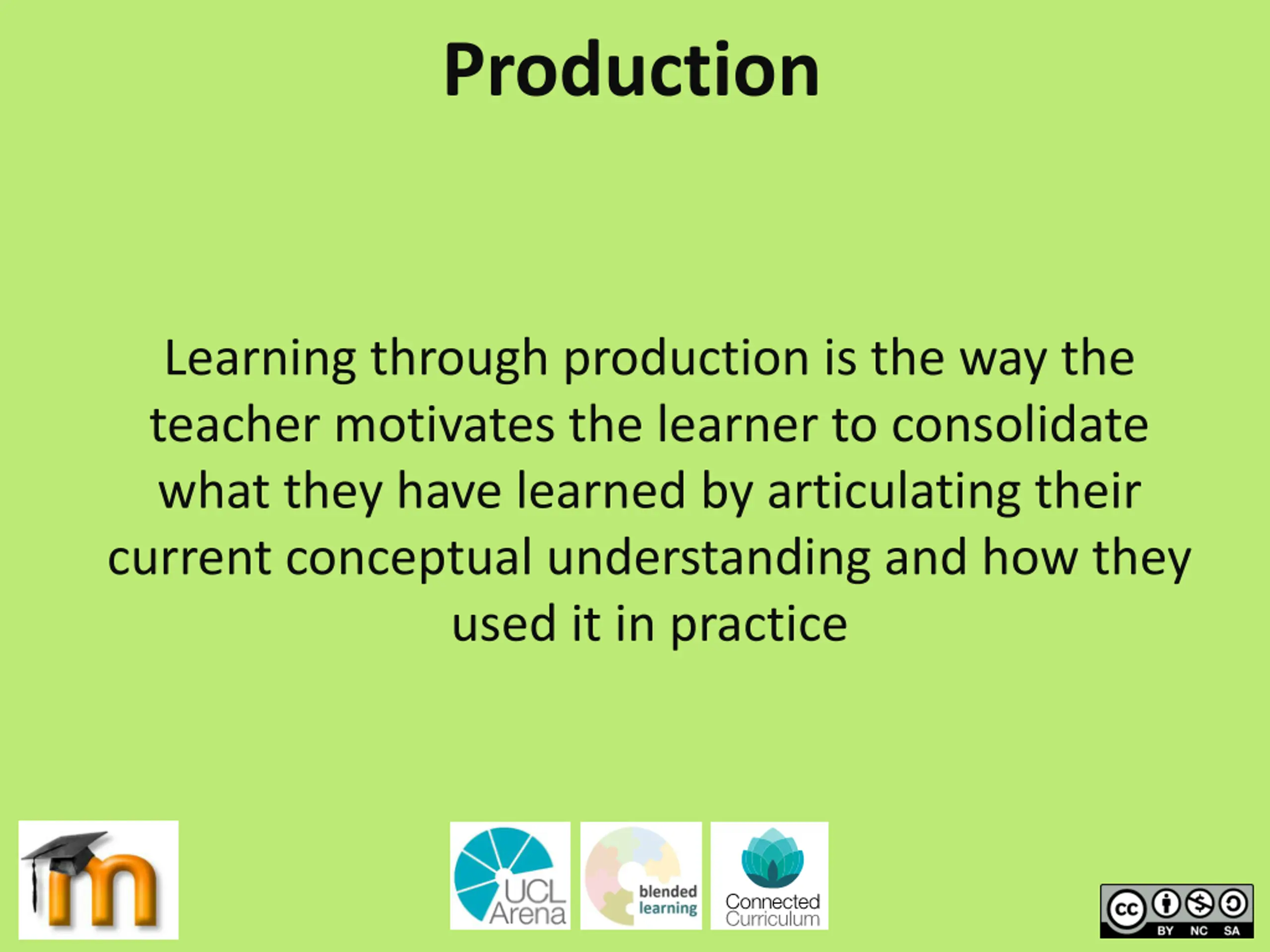 Production

Learning through production is the way the teacher motivates the learner to consolidate what they have learned by articulating their current conceptual understanding and how they used it in practice

m

UCL Arena

blended learning

Connected Curriculum

cc BY NC SA